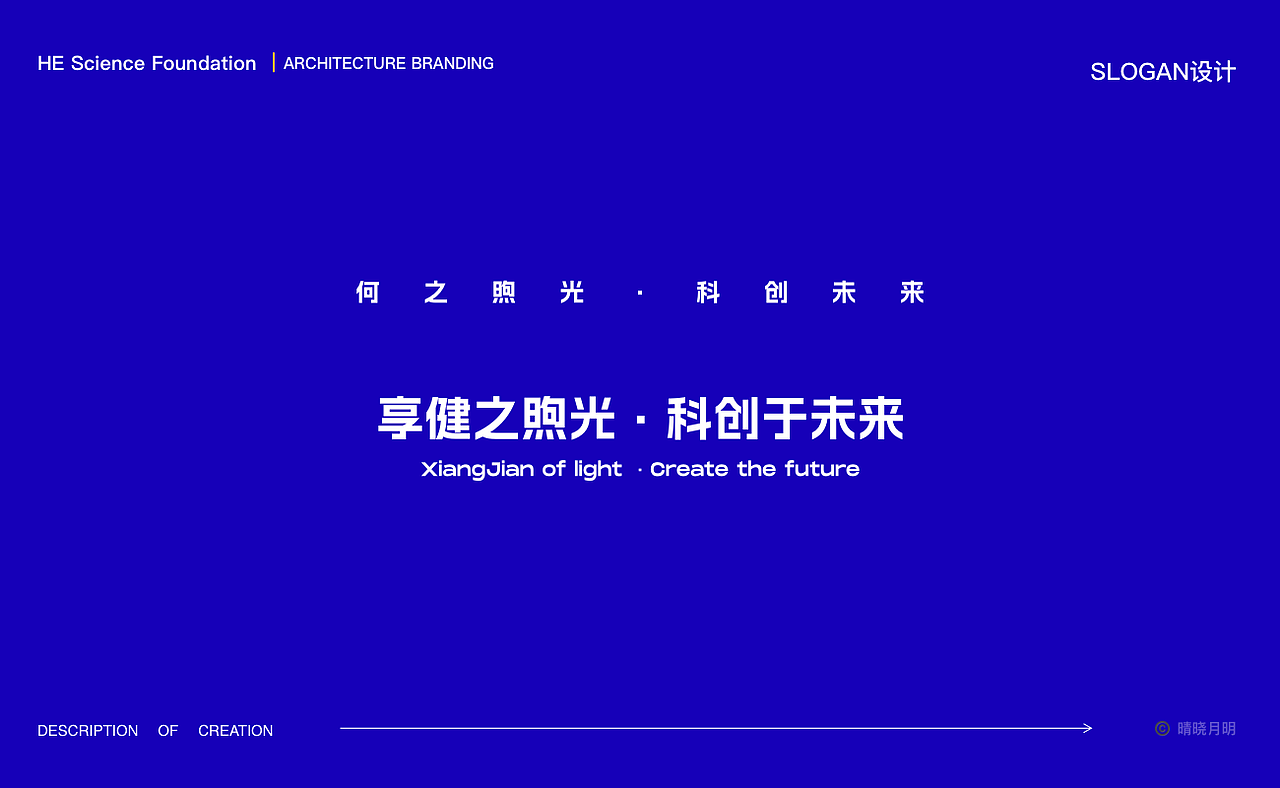 HE Science Foundation | ARCHITECTURE BRANDING

SLOGAN设计

何 之 煦 光 · 科 创 未 来

享健之煦光 · 科创于未来

XiangJian of light · Create the future

DESCRIPTION OF CREATION

© 晴晓月明